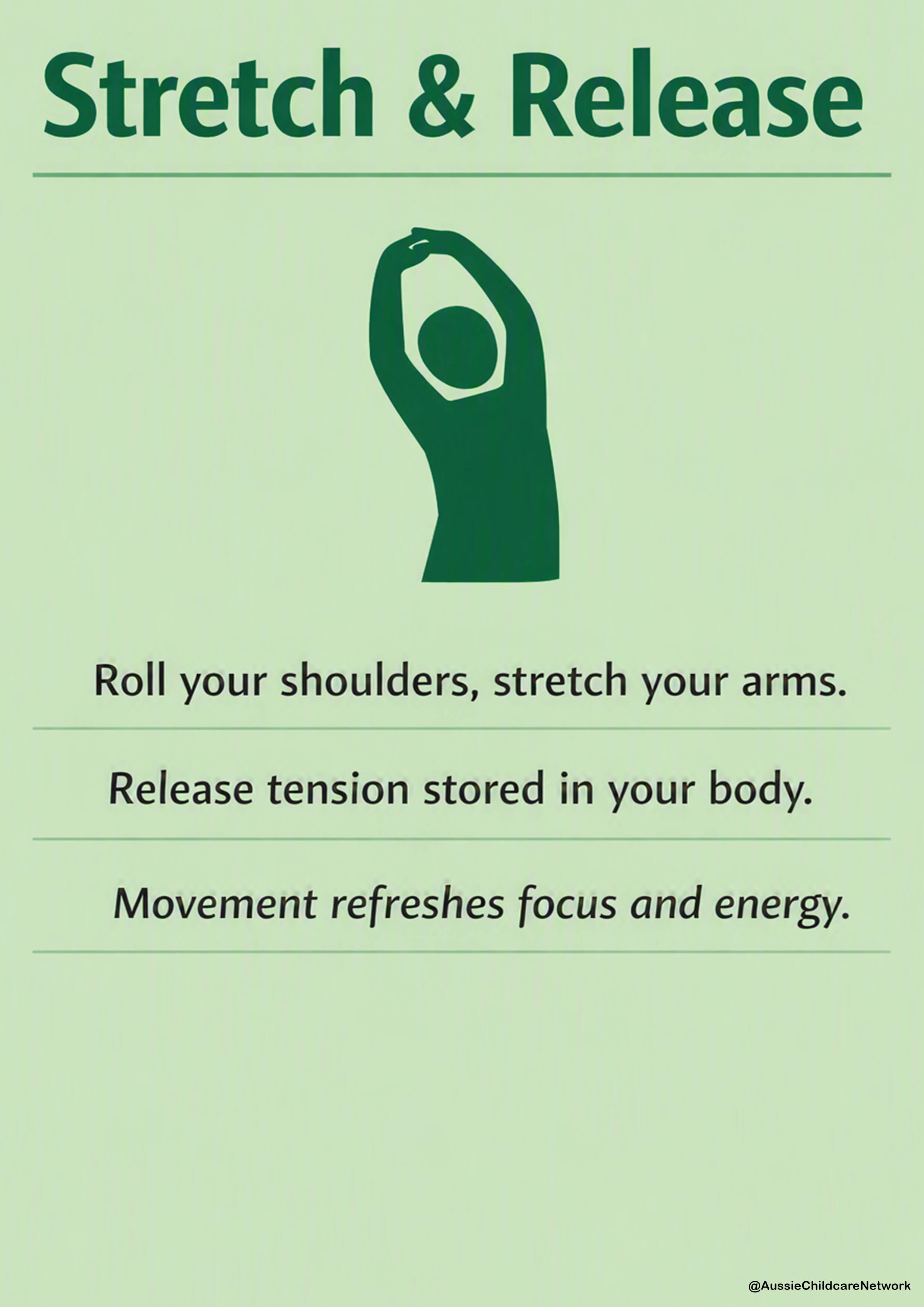 Stretch & Release

Roll your shoulders, stretch your arms.

Release tension stored in your body.

Movement refreshes focus and energy.

@AussieChildcareNetwork